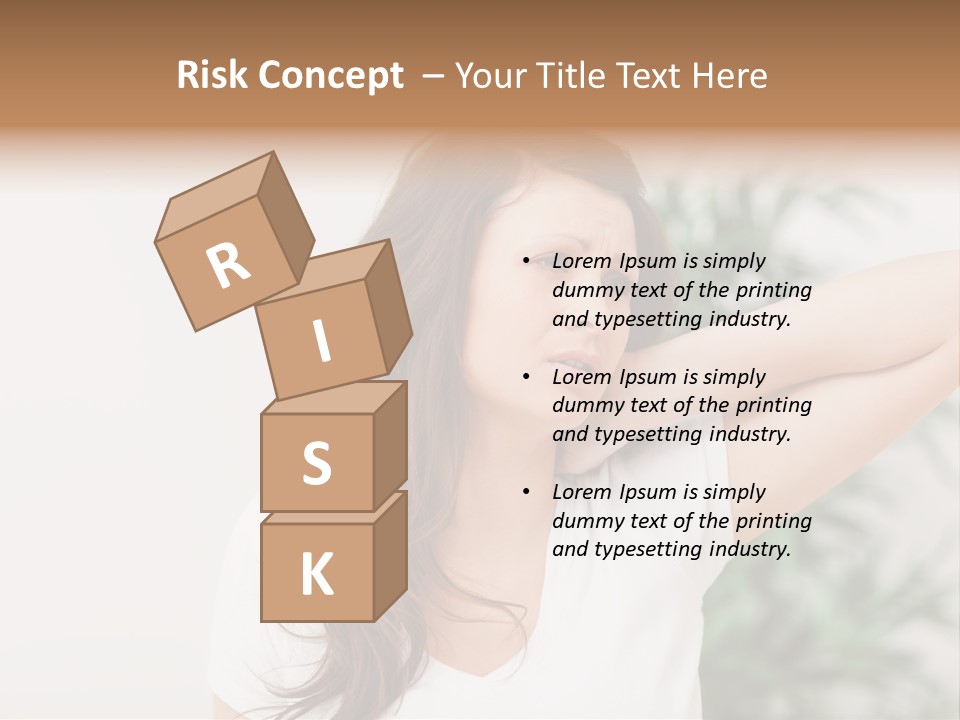 Risk Concept – Your Title Text Here

R
I
S
K

• Lorem Ipsum is simply dummy text of the printing and typesetting industry.

• Lorem Ipsum is simply dummy text of the printing and typesetting industry.

• Lorem Ipsum is simply dummy text of the printing and typesetting industry.